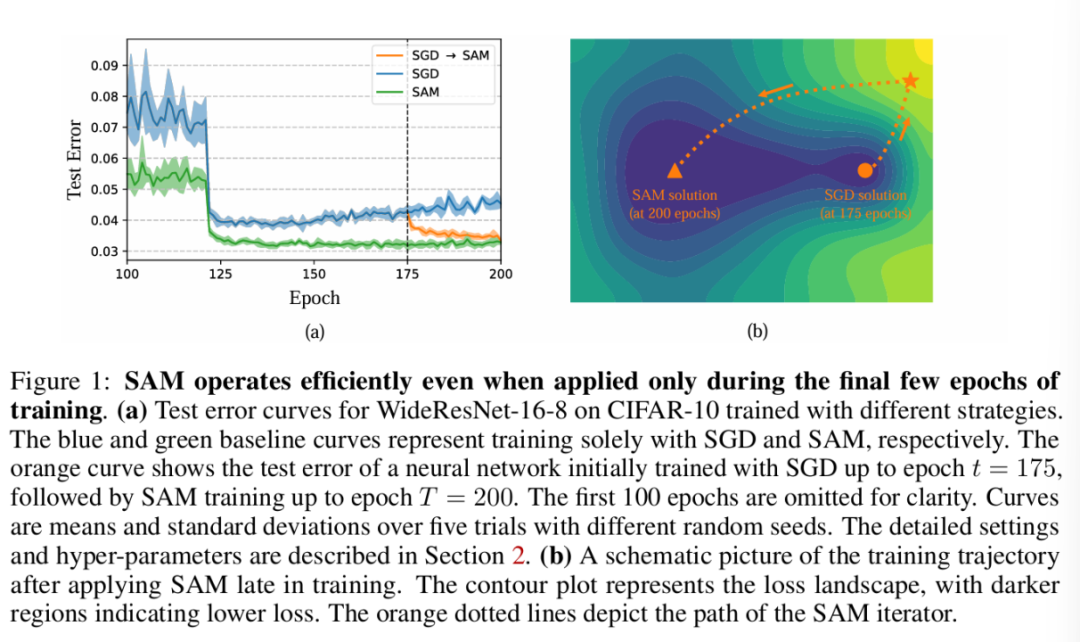 SGD → SAM
SGD
SAM

0.09
0.08
0.07
0.06
0.05
0.04
0.03

Test Error

100 125 150 175 200

Epoch

(a)

SAM solution
(at 200 epochs)

SGD solution
(at 175 epochs)

(b)

Figure 1: **SAM operates efficiently even when applied only during the final few epochs of training**. **(a)** Test error curves for WideResNet-16-8 on CIFAR-10 trained with different strategies. The blue and green baseline curves represent training solely with SGD and SAM, respectively. The orange curve shows the test error of a neural network initially trained with SGD up to epoch $t = 175$, followed by SAM training up to epoch $T = 200$. The first 100 epochs are omitted for clarity. Curves are means and standard deviations over five trials with different random seeds. The detailed settings and hyper-parameters are described in Section 2. **(b)** A schematic picture of the training trajectory after applying SAM late in training. The contour plot represents the loss landscape, with darker regions indicating lower loss. The orange dotted lines depict the path of the SAM iterator.